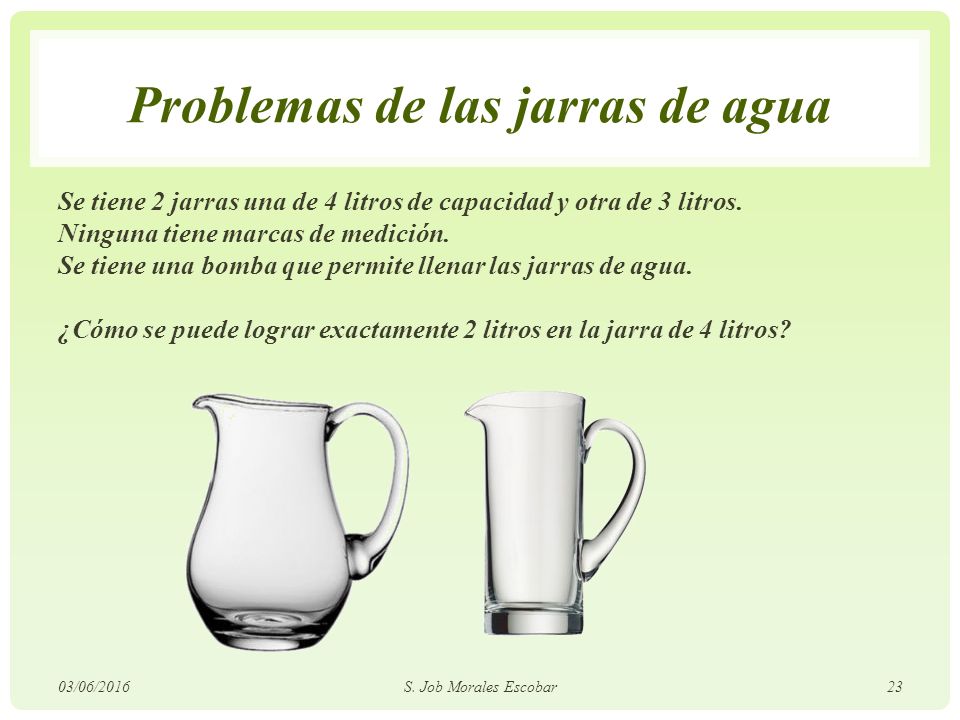 Problemas de las jarras de agua

Se tiene 2 jarras una de 4 litros de capacidad y otra de 3 litros. Ninguna tiene marcas de medición. Se tiene una bomba que permite llenar las jarras de agua.

¿Cómo se puede lograr exactamente 2 litros en la jarra de 4 litros?

03/06/2016 S. Job Morales Escobar 23